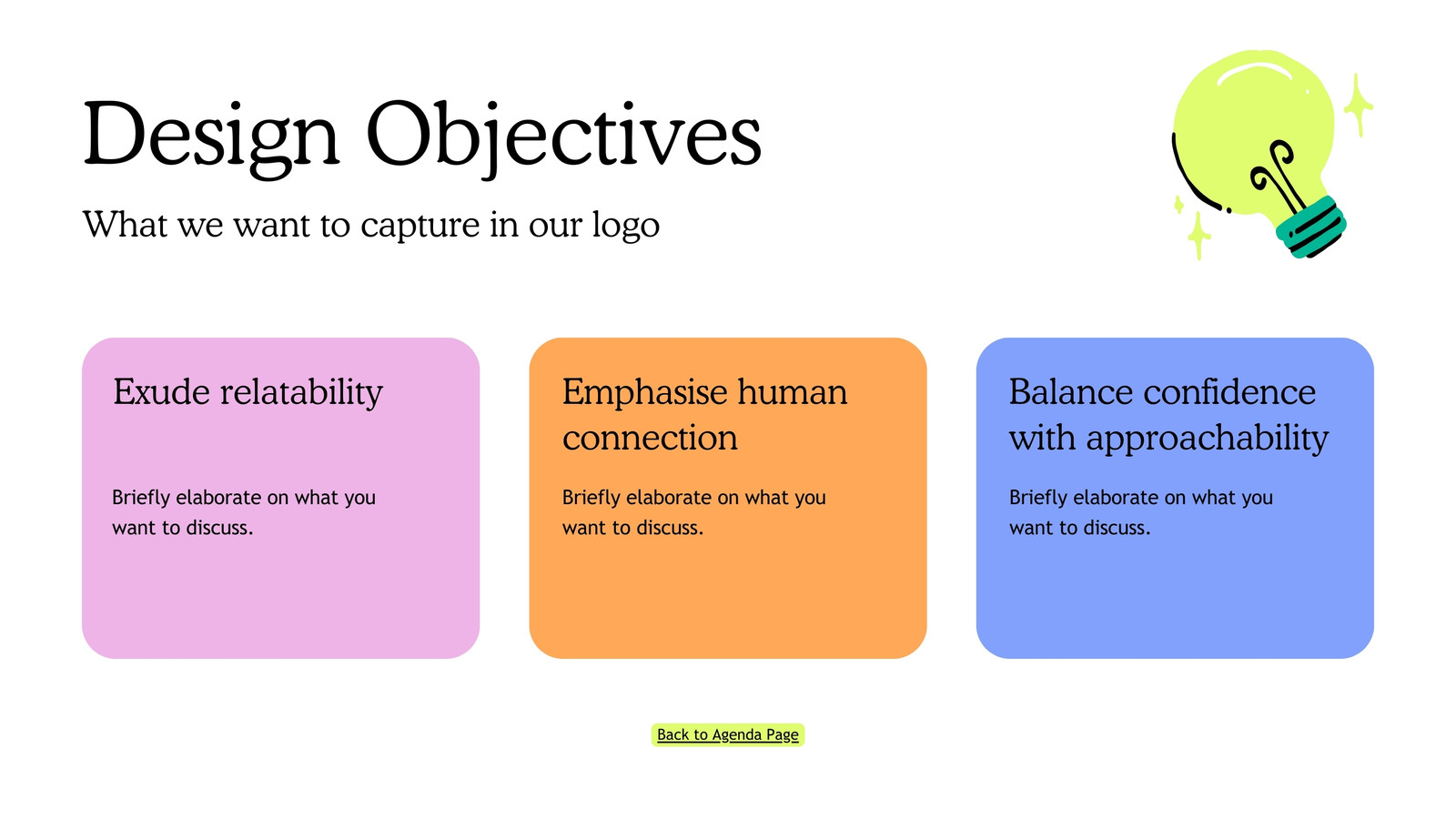 Design Objectives

What we want to capture in our logo

Exude relatability

Briefly elaborate on what you want to discuss.

Emphasise human connection

Briefly elaborate on what you want to discuss.

Balance confidence with approachability

Briefly elaborate on what you want to discuss.

Back to Agenda Page